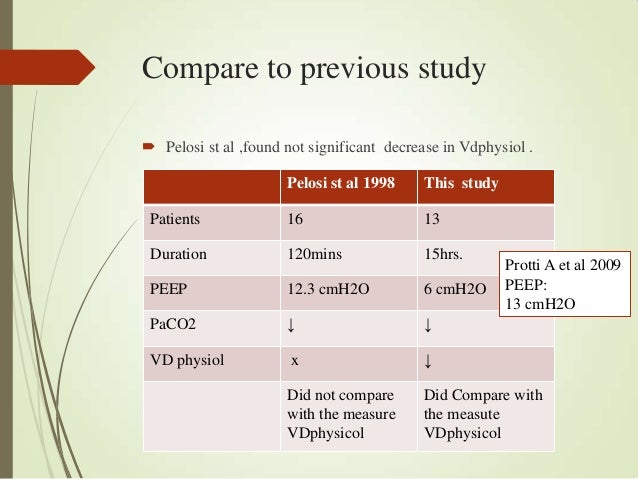 Compare to previous study

Pelosi st al ,found not significant decrease in Vdphysiol .

| | Pelosi st al 1998 | This study |
|---|---|---|
| Patients | 16 | 13 |
| Duration | 120mins | 15hrs. |
| PEEP | 12.3 cmH2O | 6 cmH2O |
| PaCO2 | ↓ | ↓ |
| VD physiol | x | ↓ |
| | Did not compare with the measure VDphysicol | Did Compare with the measute VDphysicol |

Protti A et al 2009
PEEP:
13 cmH2O